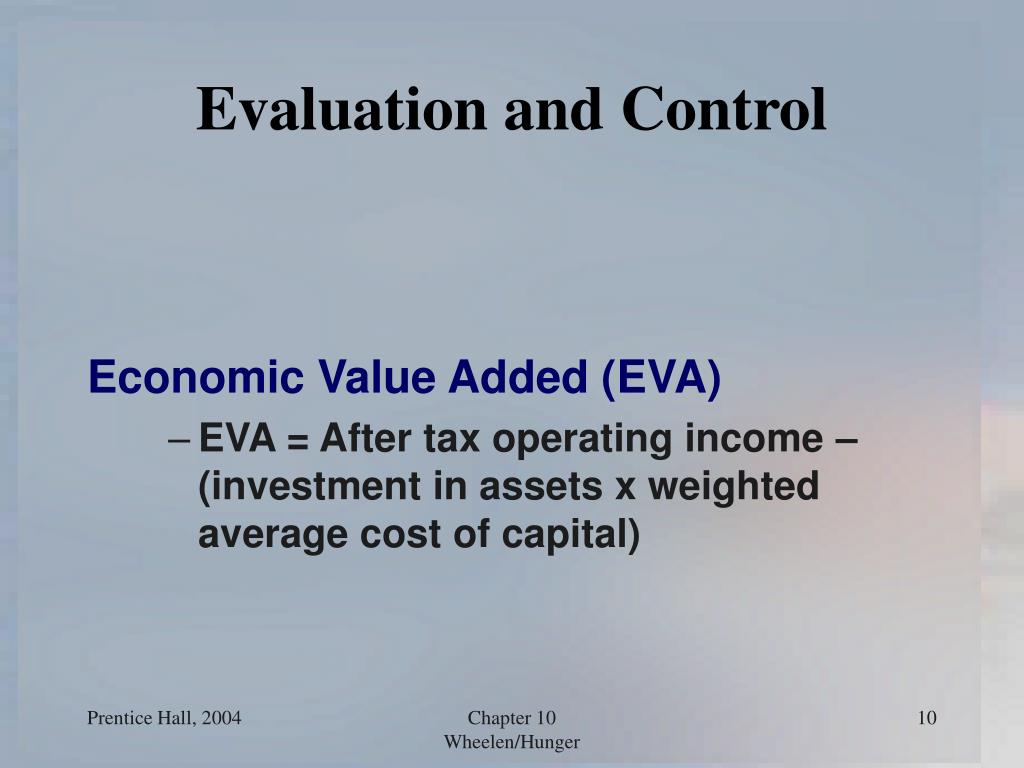 Evaluation and Control

Economic Value Added (EVA)

– EVA = After tax operating income – (investment in assets x weighted average cost of capital)

Prentice Hall, 2004

Chapter 10
Wheelen/Hunger

10